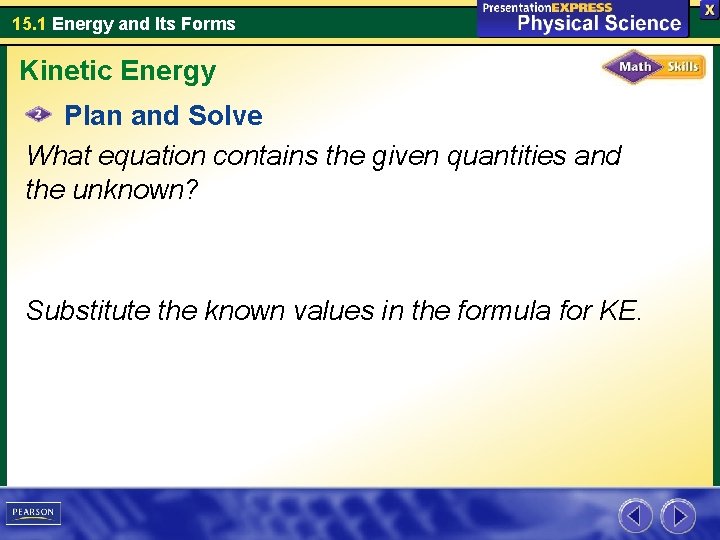 15.1 Energy and Its Forms

PresentationEXPRESS
Physical Science

X

Kinetic Energy

Math Skills

2 Plan and Solve

What equation contains the given quantities and the unknown?

Substitute the known values in the formula for KE.

PEARSON